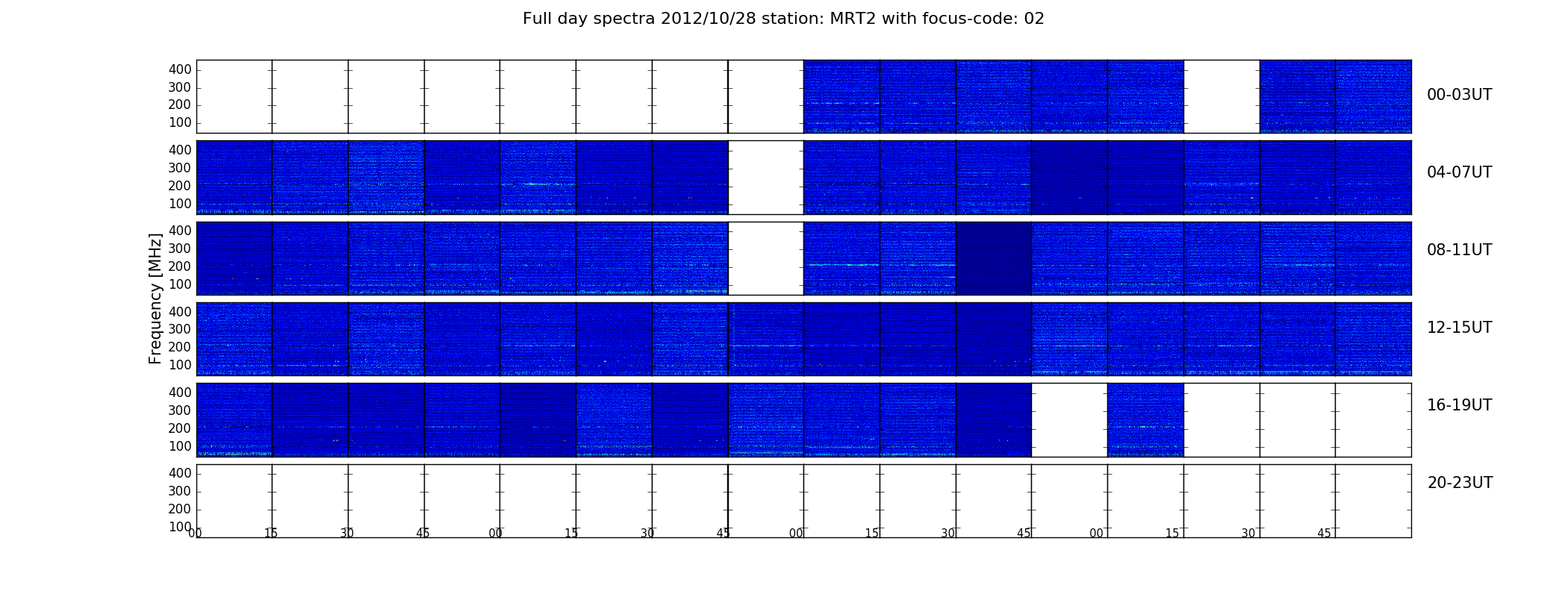 Full day spectra 2012/10/28 station: MRT2 with focus-code: 02

Frequency [MHz]

400
300
200
100
00-03UT

400
300
200
100
04-07UT

400
300
200
100
08-11UT

400
300
200
100
12-15UT

400
300
200
100
16-19UT

400
300
200
100
20-23UT

00 15 30 45 00 15 30 45 00 15 30 45 00 15 30 45